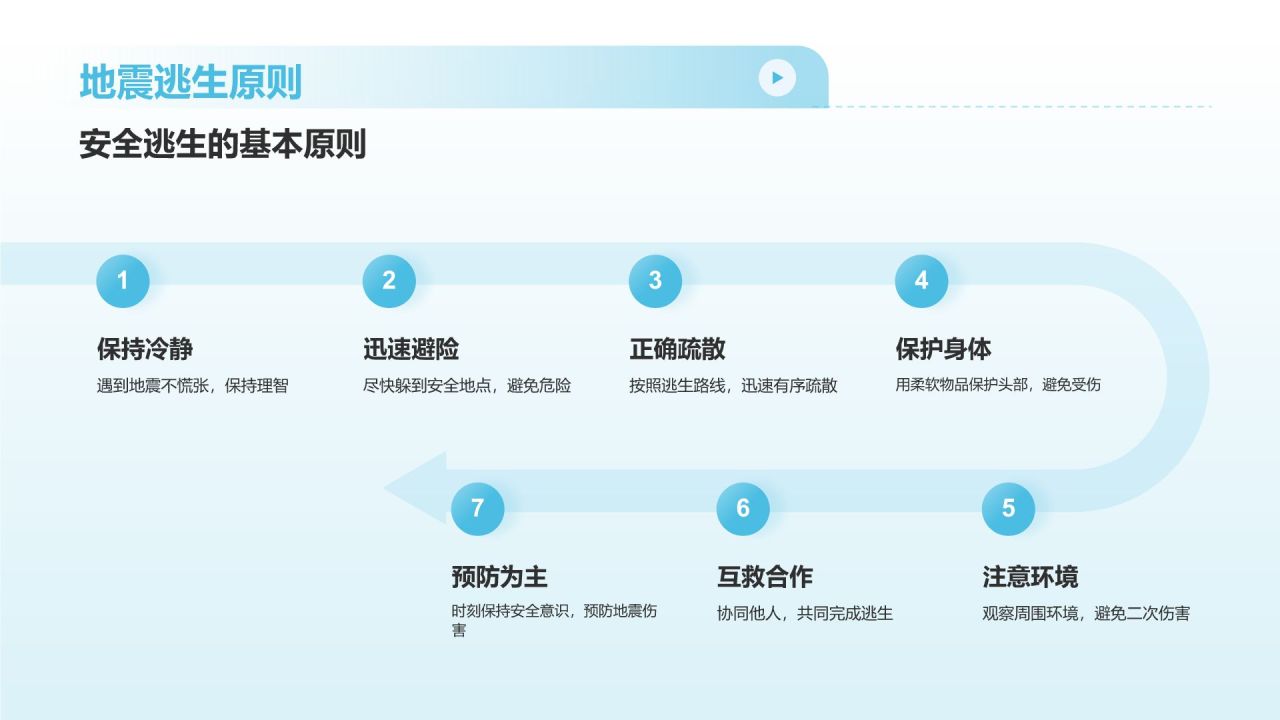 地震逃生原则

安全逃生的基本原则

1

保持冷静

遇到地震不慌张，保持理智

2

迅速避险

尽快躲到安全地点，避免危险

3

正确疏散

按照逃生路线，迅速有序疏散

4

保护身体

用柔软物品保护头部，避免受伤

5

注意环境

观察周围环境，避免二次伤害

6

互救合作

协同他人，共同完成逃生

7

预防为主

时刻保持安全意识，预防地震伤害